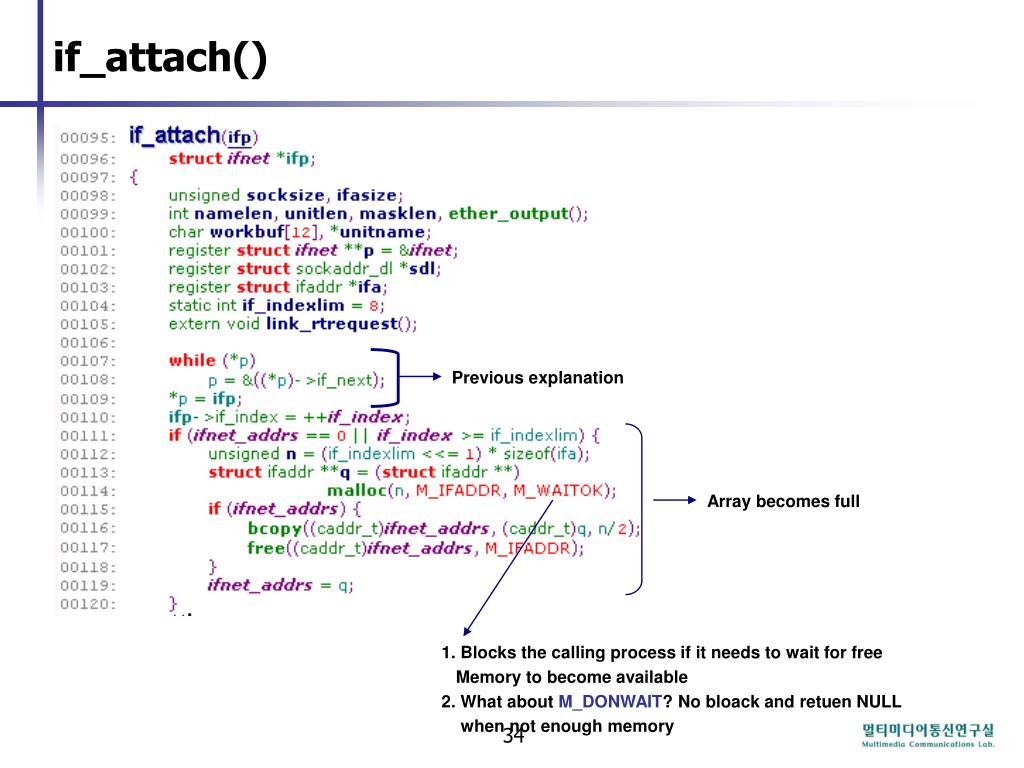 if_attach()

00095: if_attach(ifp)
00096: struct ifnet *ifp;
00097: {
00098: unsigned socksize, ifasize;
00099: int namelen, unitlen, masklen, ether_output();
00100: char workbuf[12], *unitname;
00101: register struct ifnet **p = &ifnet;
00102: register struct sockaddr_dl *sdl;
00103: register struct ifaddr *ifa;
00104: static int if_indexlim = 8;
00105: extern void link_rtrequest();
00106:
00107: while (*p)
00108: p = &((*p)- >if_next);
00109: *p = ifp;
00110: ifp- >if_index = ++if_index;
00111: if (ifnet_addrs == 0 || if_index >= if_indexlim) {
00112: unsigned n = (if_indexlim <<= 1) * sizeof(ifa);
00113: struct ifaddr **q = (struct ifaddr **)
00114: malloc(n, M_IFADDR, M_WAITOK);
00115: if (ifnet_addrs) {
00116: bcopy((caddr_t)ifnet_addrs, (caddr_t)q, n/2);
00117: free((caddr_t)ifnet_addrs, M_IFADDR);
00118: }
00119: ifnet_addrs = q;
00120: }

Previous explanation

Array becomes full

1. Blocks the calling process if it needs to wait for free Memory to become available
2. What about M_DONWAIT? No bloack and retuen NULL when not enough memory

34

멀티미디어통신연구실
Multimedia Communications Lab.